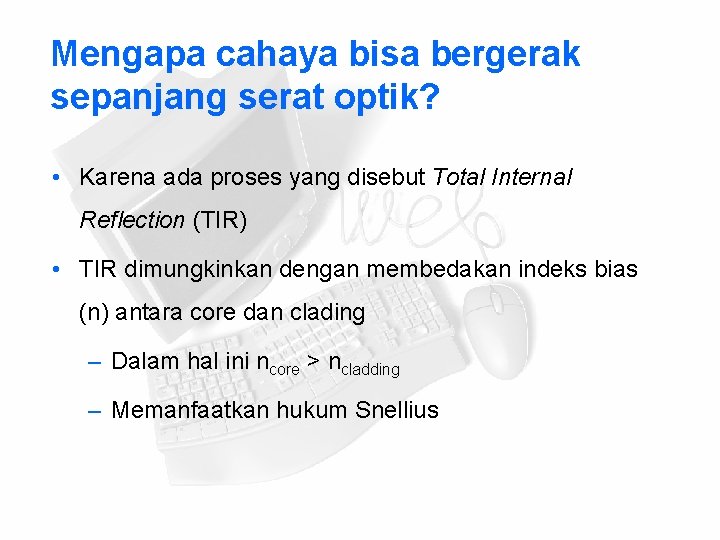 Mengapa cahaya bisa bergerak sepanjang serat optik?

• Karena ada proses yang disebut Total Internal Reflection (TIR)

• TIR dimungkinkan dengan membedakan indeks bias (n) antara core dan clading

– Dalam hal ini $n_{core} > n_{cladding}$

– Memanfaatkan hukum Snellius